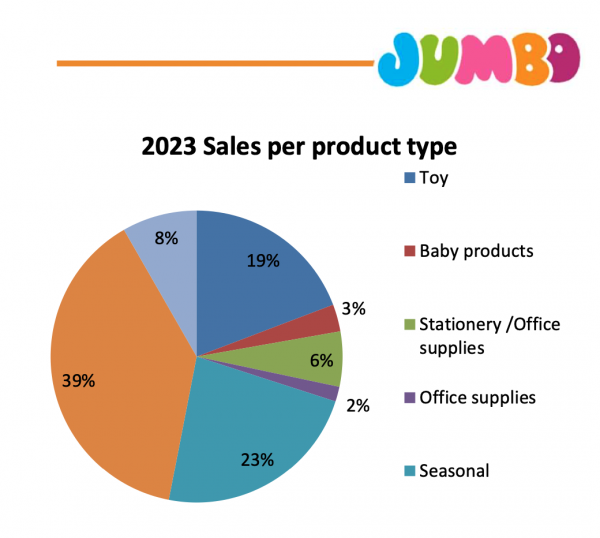 JUMBO

2023 Sales per product type

19%
3%
6%
2%
23%
39%
8%

Toy
Baby products
Stationery /Office supplies
Office supplies
Seasonal